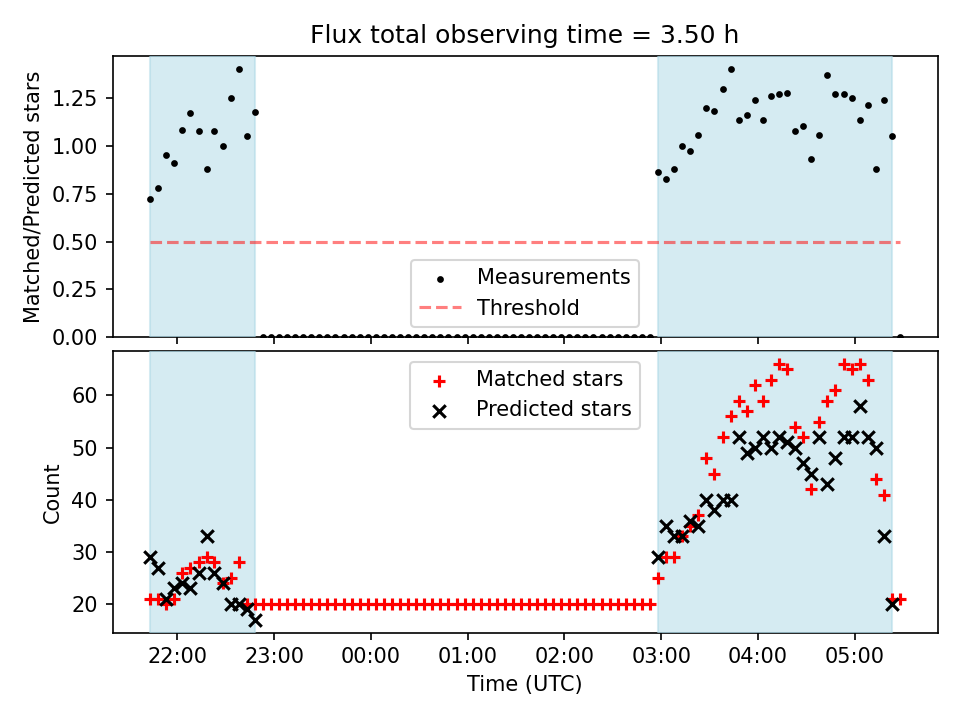 Flux total observing time = 3.50 h

Matched/Predicted stars

1.25
1.00
0.75
0.50
0.25
0.00

Measurements
Threshold

Matched stars
Predicted stars

Count

60
50
40
30
20

22:00
23:00
00:00
01:00
02:00
03:00
04:00
05:00

Time (UTC)